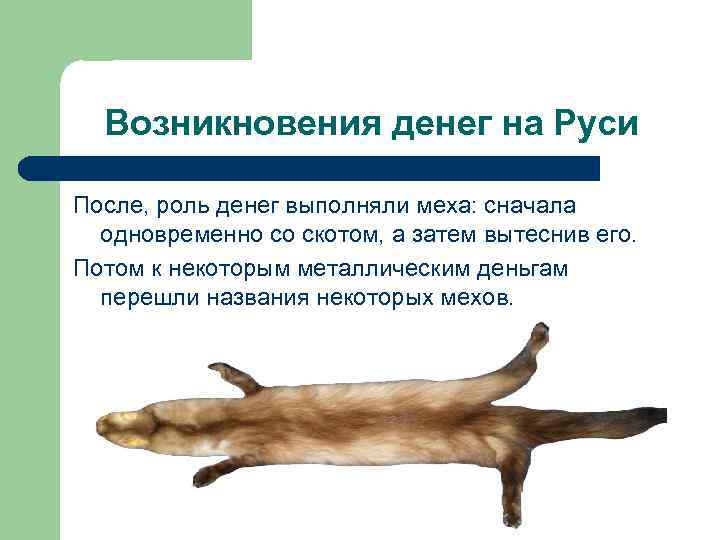 Возникновения денег на Руси

После, роль денег выполняли меха: сначала одновременно со скотом, а затем вытеснив его.

Потом к некоторым металлическим деньгам перешли названия некоторых мехов.